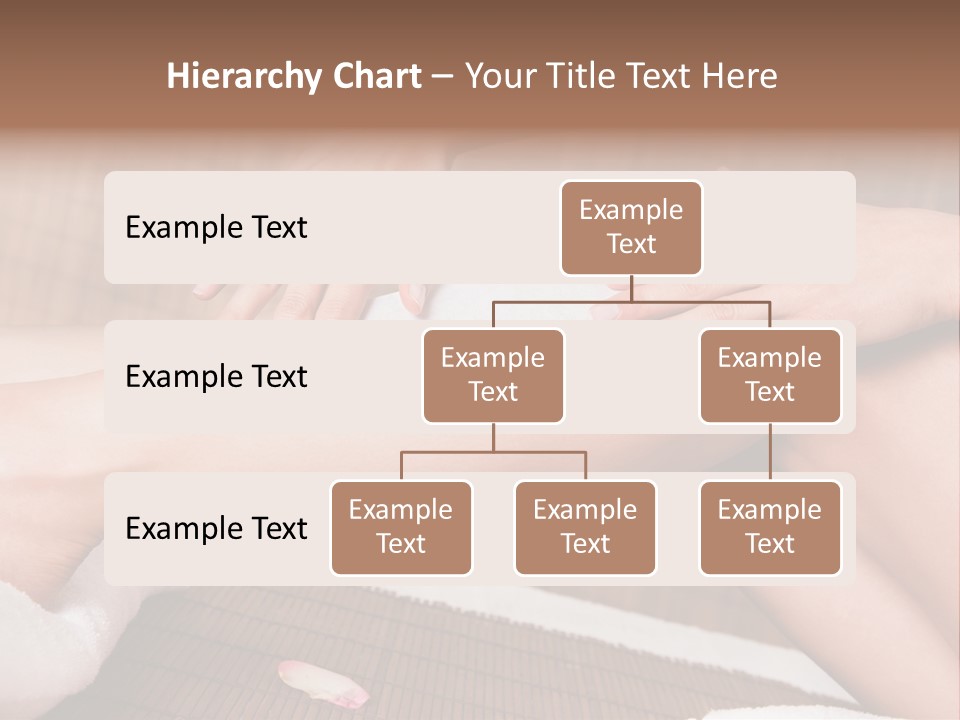 Hierarchy Chart – Your Title Text Here

Example Text

Example Text

Example Text

Example Text

Example Text

Example Text

Example Text

Example Text

Example Text